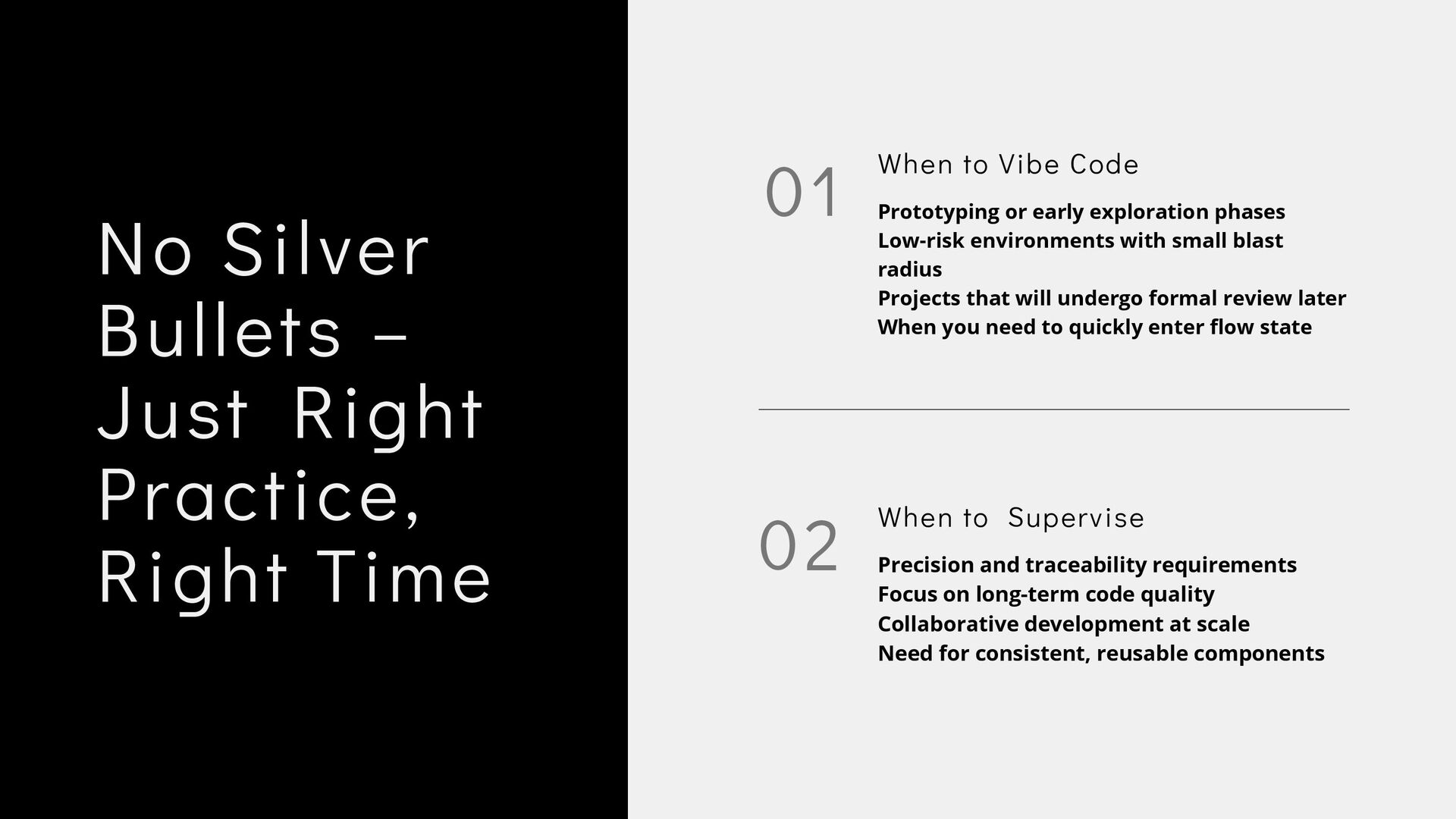 No Silver Bullets – Just Right Practice, Right Time

01

When to Vibe Code

Prototyping or early exploration phases
Low-risk environments with small blast radius
Projects that will undergo formal review later
When you need to quickly enter flow state

02

When to Supervise

Precision and traceability requirements
Focus on long-term code quality
Collaborative development at scale
Need for consistent, reusable components